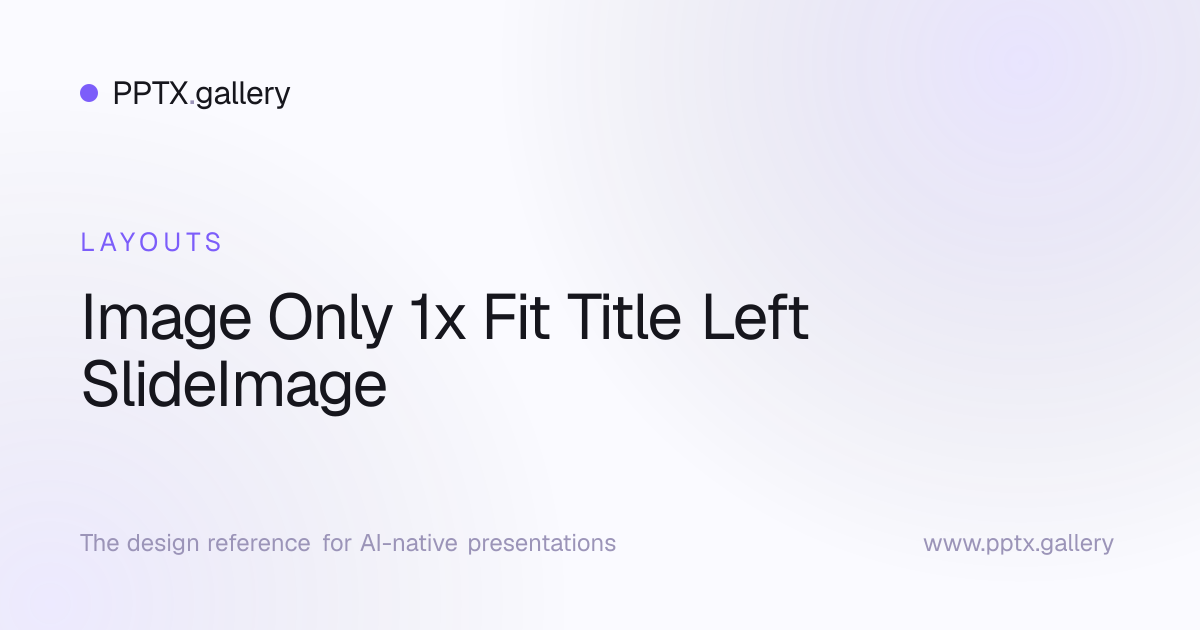 PPTX.gallery

LAYOUTS

Image Only 1x Fit Title Left SlideImage

The design reference for AI-native presentations

www.pptx.gallery